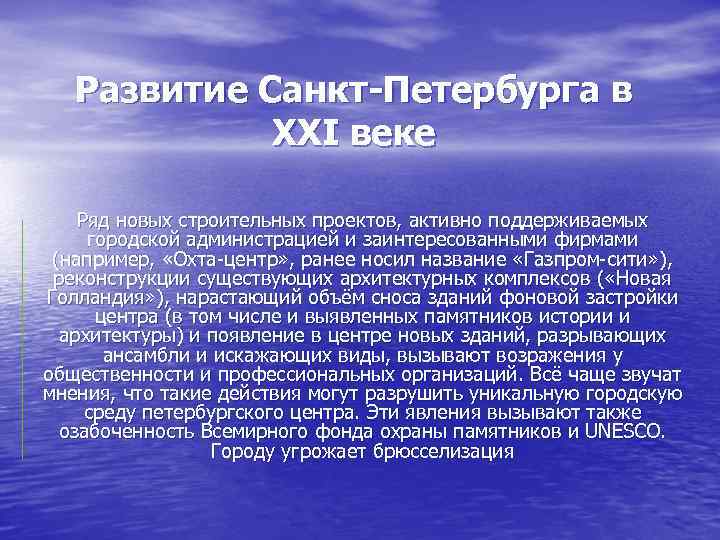 Развитие Санкт-Петербурга в XXI веке

Ряд новых строительных проектов, активно поддерживаемых городской администрацией и заинтересованными фирмами (например, «Охта-центр», ранее носил название «Газпром-сити»), реконструкции существующих архитектурных комплексов («Новая Голландия»), нарастающий объём сноса зданий фоновой застройки центра (в том числе и выявленных памятников истории и архитектуры) и появление в центре новых зданий, разрывающих ансамбли и искажающих виды, вызывают возражения у общественности и профессиональных организаций. Всё чаще звучат мнения, что такие действия могут разрушить уникальную городскую среду петербургского центра. Эти явления вызывают также озабоченность Всемирного фонда охраны памятников и UNESCO. Городу угрожает брюсселизация